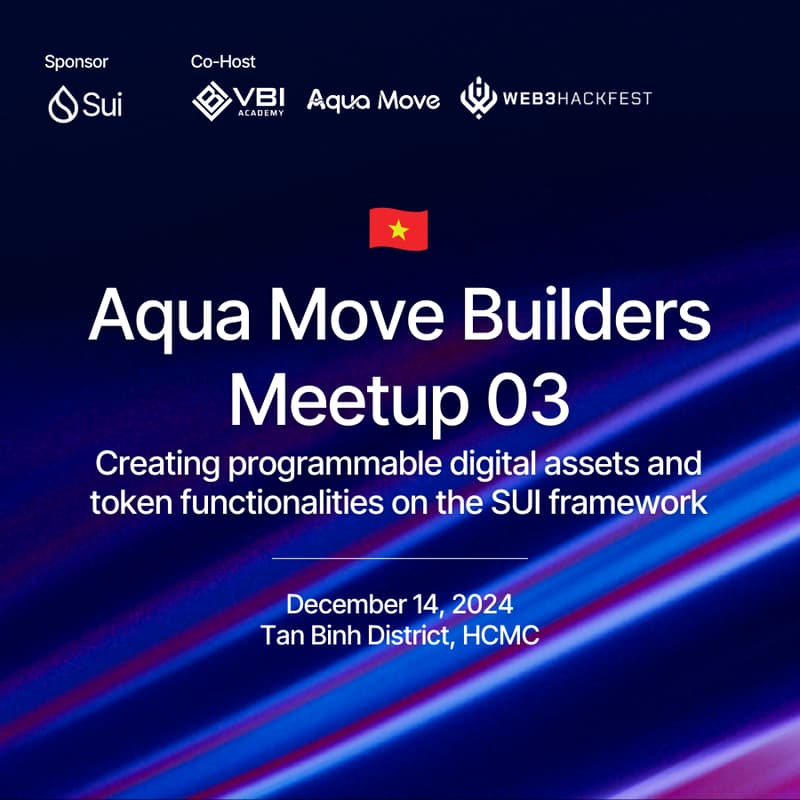 Sponsor
Sui

Co-Host
VBI ACADEMY
Aqua Move
WEB3HACKFEST

Aqua Move Builders Meetup 03

Creating programmable digital assets and token functionalities on the SUI framework

December 14, 2024
Tan Binh District, HCMC